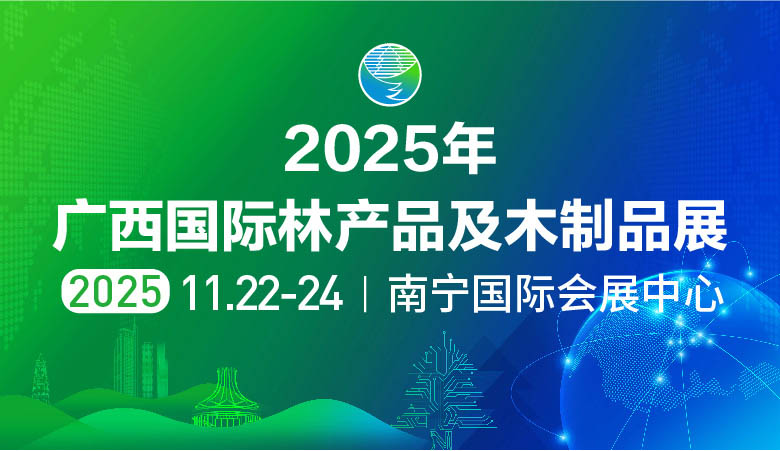 2025年
广西国际林产品及木制品展
2025 11.22-24 | 南宁国际会展中心